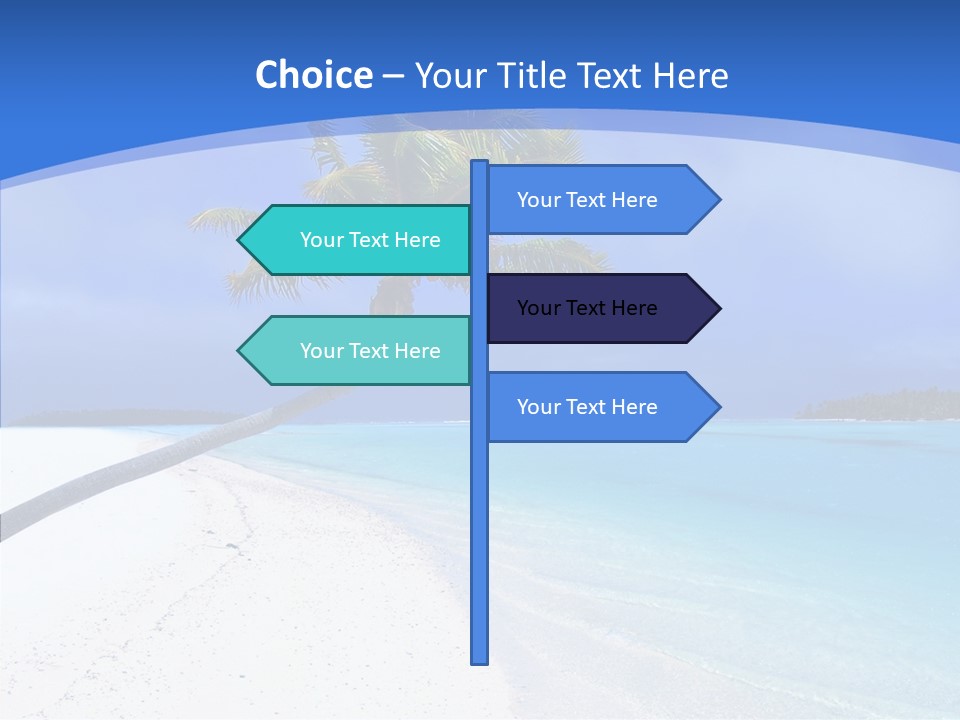 Choice – Your Title Text Here

Your Text Here

Your Text Here

Your Text Here

Your Text Here

Your Text Here